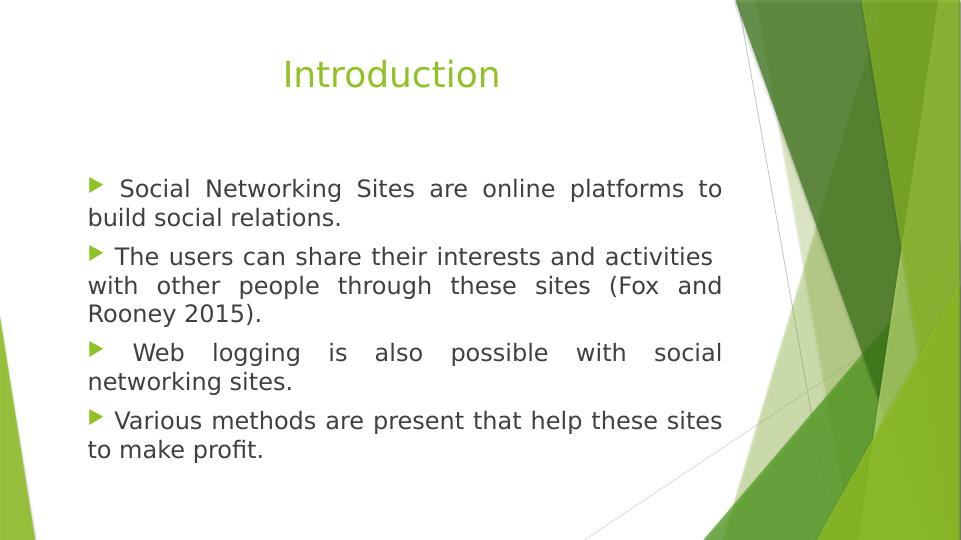 Introduction

Social Networking Sites are online platforms to build social relations.

The users can share their interests and activities with other people through these sites (Fox and Rooney 2015).

Web logging is also possible with social networking sites.

Various methods are present that help these sites to make profit.